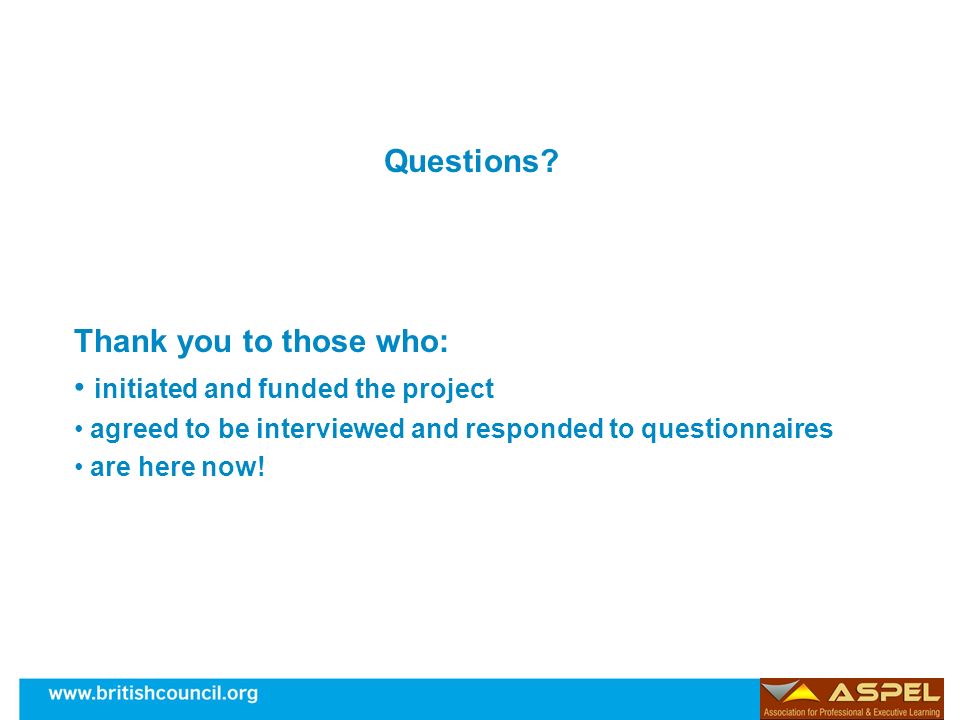 Questions?

Thank you to those who:

• initiated and funded the project
• agreed to be interviewed and responded to questionnaires
• are here now!

www.britishcouncil.org

ASPEL
Association for Professional & Executive Learning